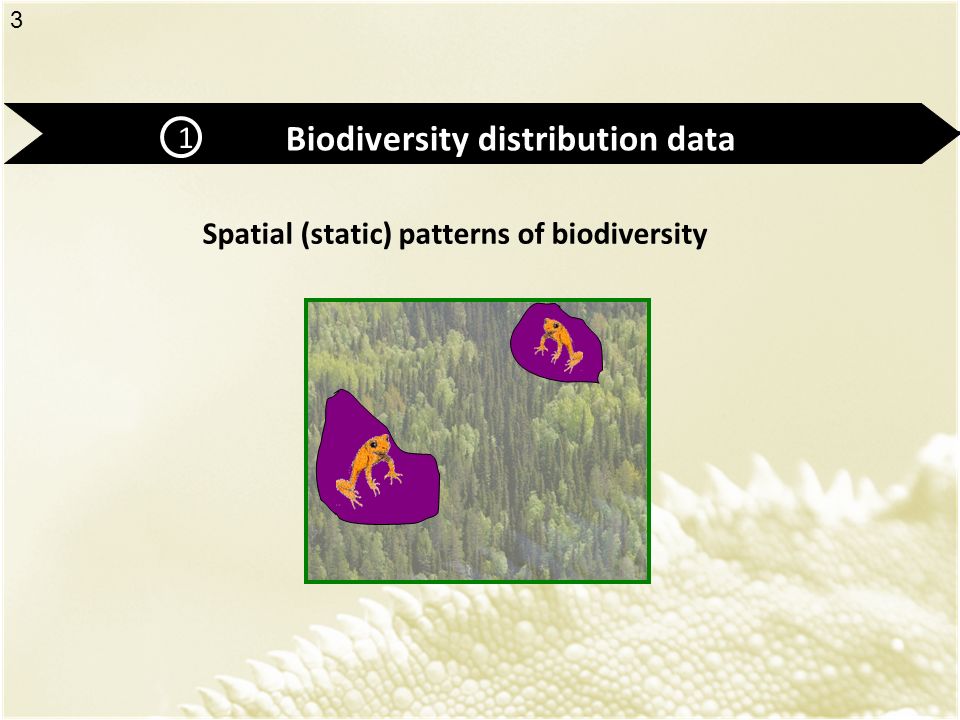 3

① Biodiversity distribution data

Spatial (static) patterns of biodiversity